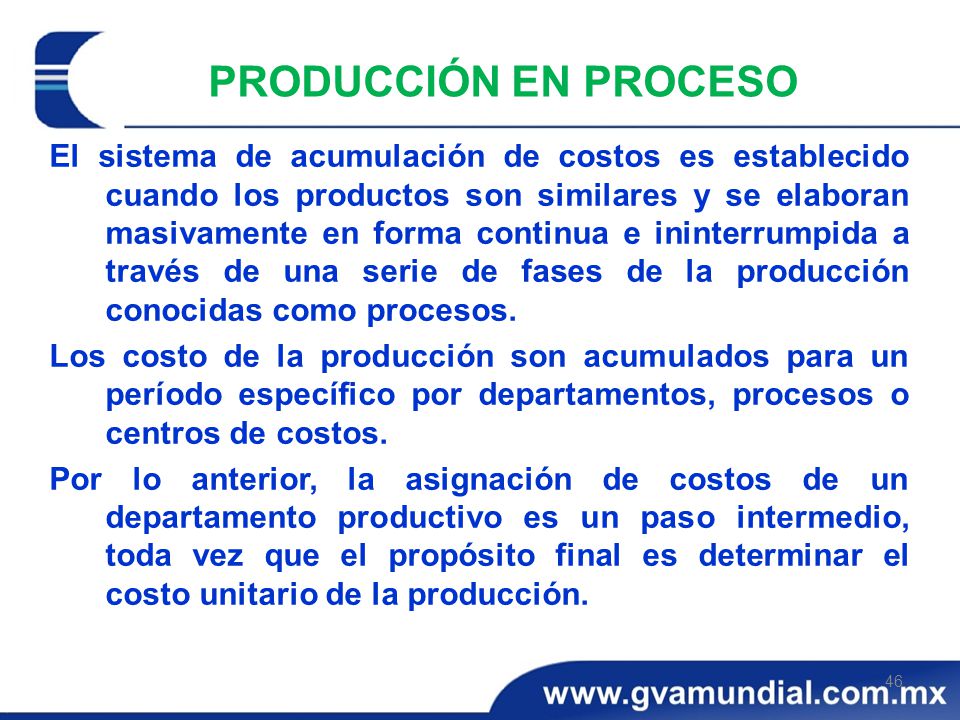 PRODUCCIÓN EN PROCESO

El sistema de acumulación de costos es establecido cuando los productos son similares y se elaboran masivamente en forma continua e ininterrumpida a través de una serie de fases de la producción conocidas como procesos.

Los costo de la producción son acumulados para un período específico por departamentos, procesos o centros de costos.

Por lo anterior, la asignación de costos de un departamento productivo es un paso intermedio, toda vez que el propósito final es determinar el costo unitario de la producción.

46

www.gvamundial.com.mx